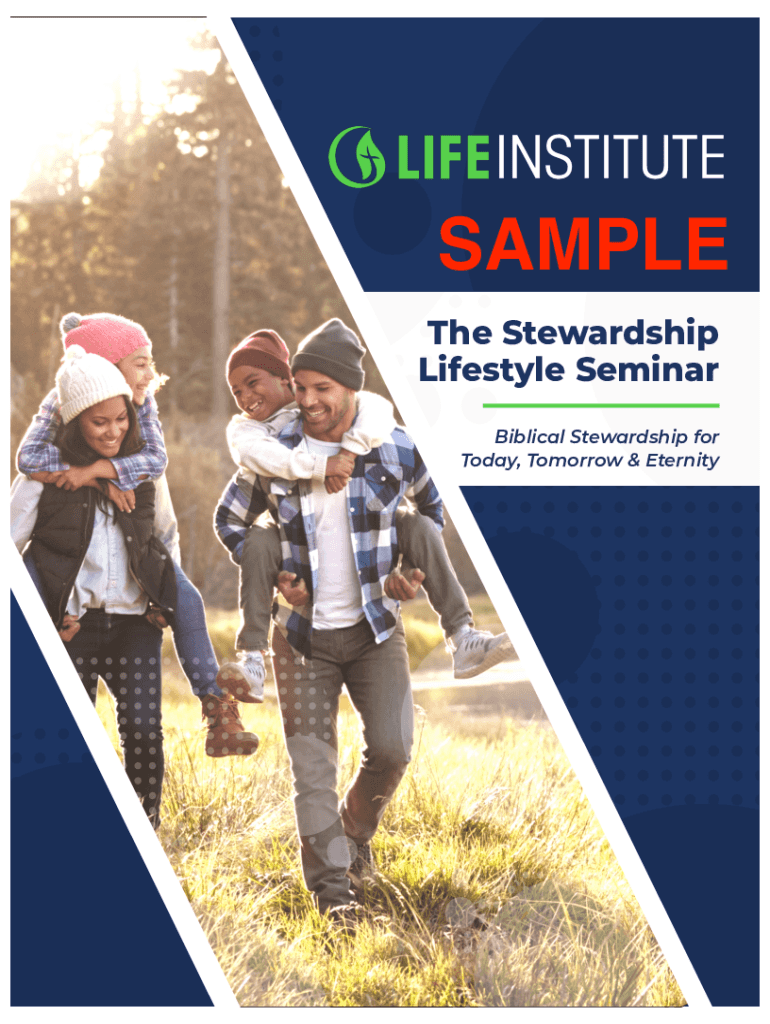 LIFEINSTITUTE

SAMPLE

The Stewardship Lifestyle Seminar

Biblical Stewardship for Today, Tomorrow & Eternity